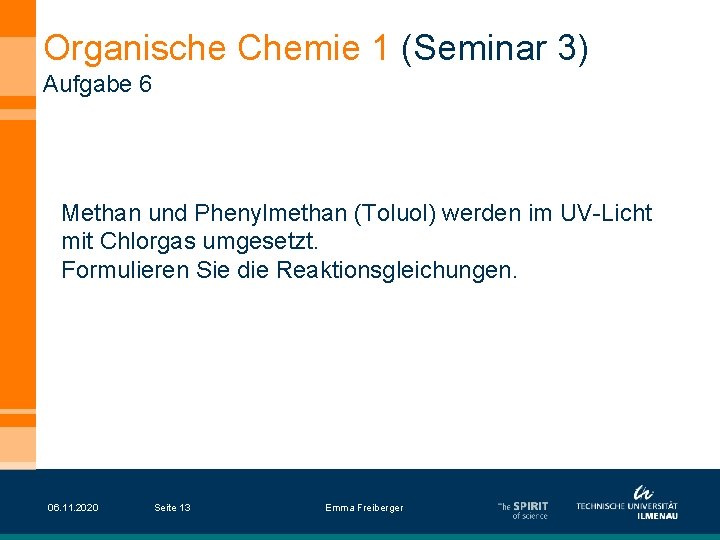 Organische Chemie 1 (Seminar 3)
Aufgabe 6

Methan und Phenylmethan (Toluol) werden im UV-Licht mit Chlorgas umgesetzt.
Formulieren Sie die Reaktionsgleichungen.

06.11.2020 Seite 13 Emma Freiberger The SPIRIT of science TECHNISCHE UNIVERSITÄT ILMENAU